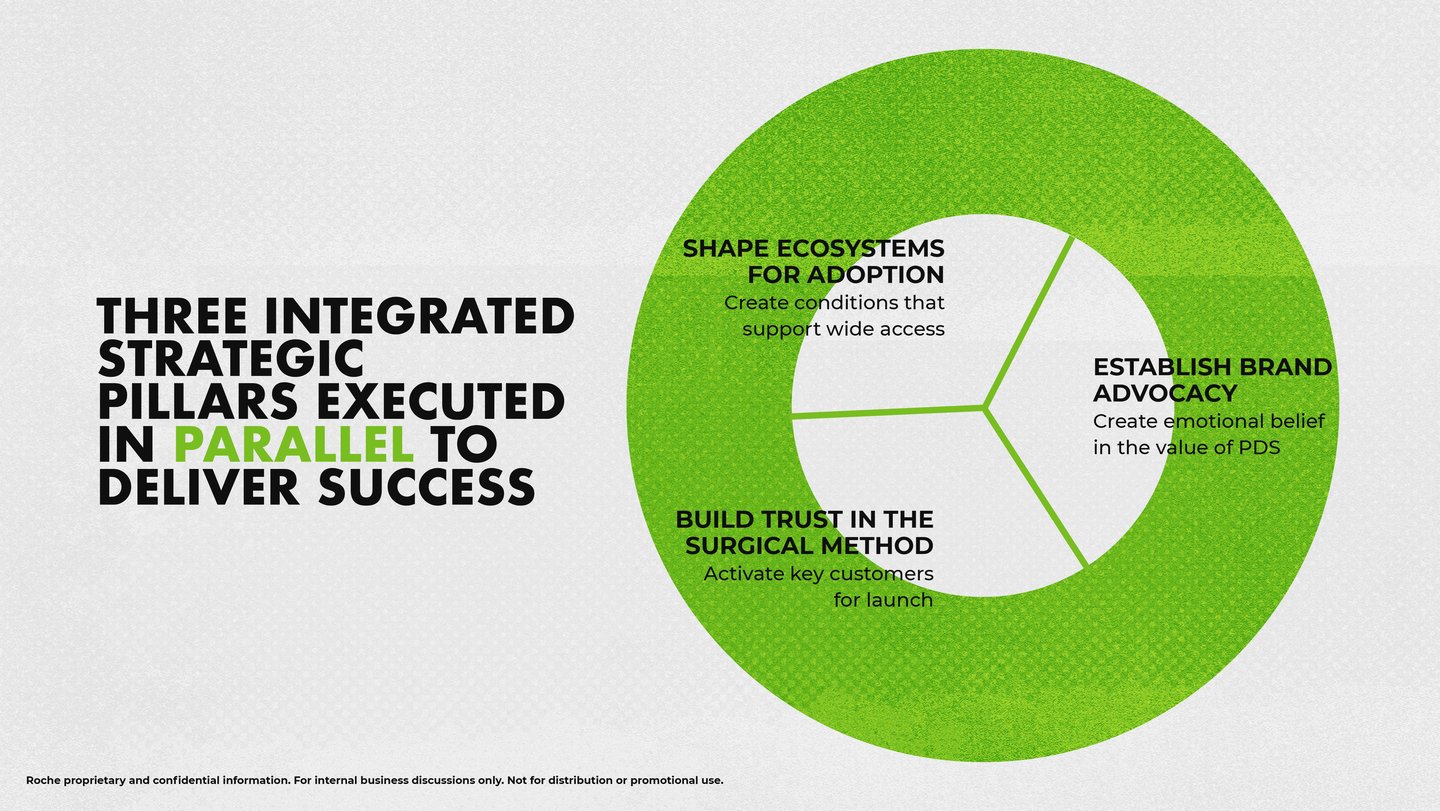 THREE INTEGRATED STRATEGIC PILLARS EXECUTED IN PARALLEL TO DELIVER SUCCESS

SHAPE ECOSYSTEMS FOR ADOPTION
Create conditions that support wide access

ESTABLISH BRAND ADVOCACY
Create emotional belief in the value of PDS

BUILD TRUST IN THE SURGICAL METHOD
Activate key customers for launch

Roche proprietary and confidential information. For internal business discussions only. Not for distribution or promotional use.